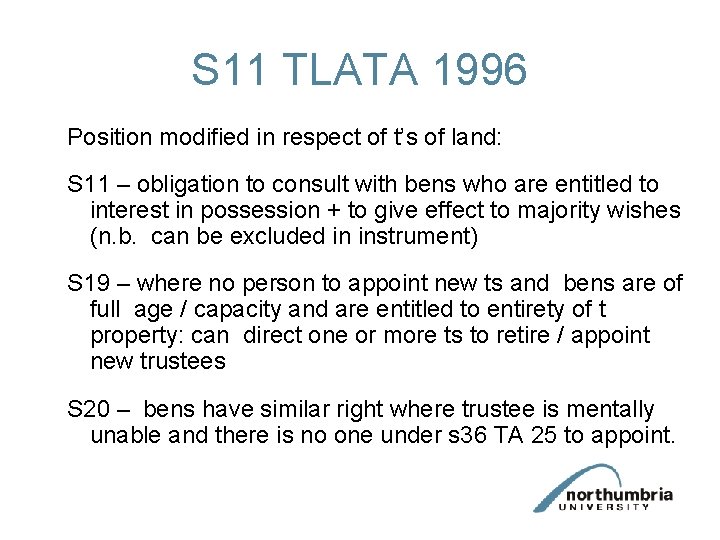 S11 TLATA 1996

Position modified in respect of t's of land:

S11 – obligation to consult with bens who are entitled to interest in possession + to give effect to majority wishes (n.b. can be excluded in instrument)

S19 – where no person to appoint new ts and bens are of full age / capacity and are entitled to entirety of t property: can direct one or more ts to retire / appoint new trustees

S20 – bens have similar right where trustee is mentally unable and there is no one under s36 TA 25 to appoint.

northumbria UNIVERSITY